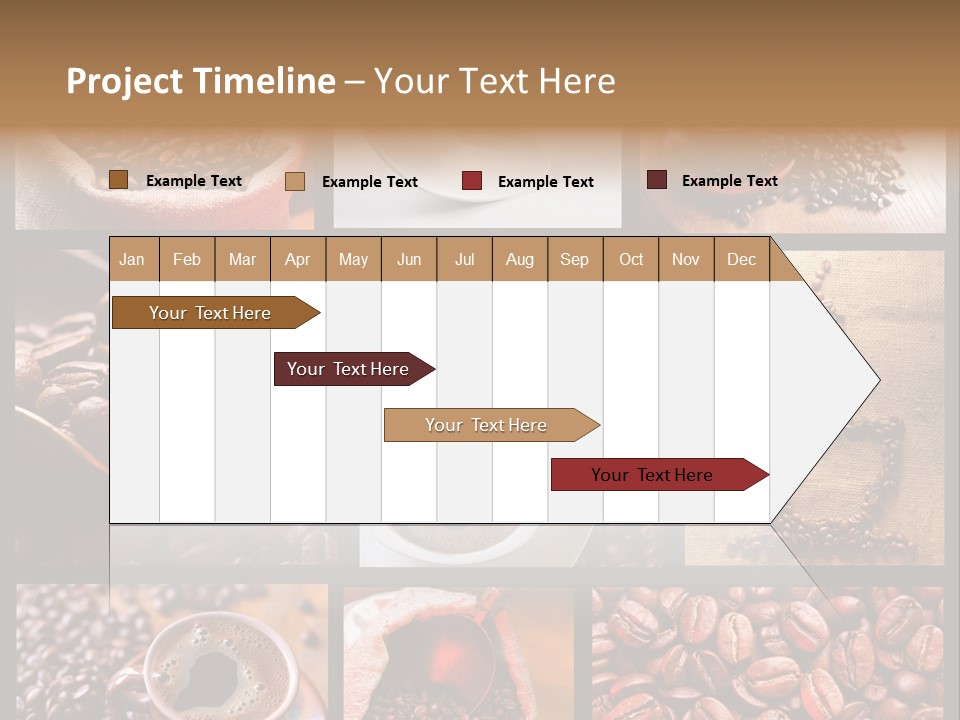 Project Timeline – Your Text Here

Example Text Example Text Example Text Example Text

| Jan | Feb | Mar | Apr | May | Jun | Jul | Aug | Sep | Oct | Nov | Dec |
|---|---|---|---|---|---|---|---|---|---|---|---|

Your Text Here

Your Text Here

Your Text Here

Your Text Here